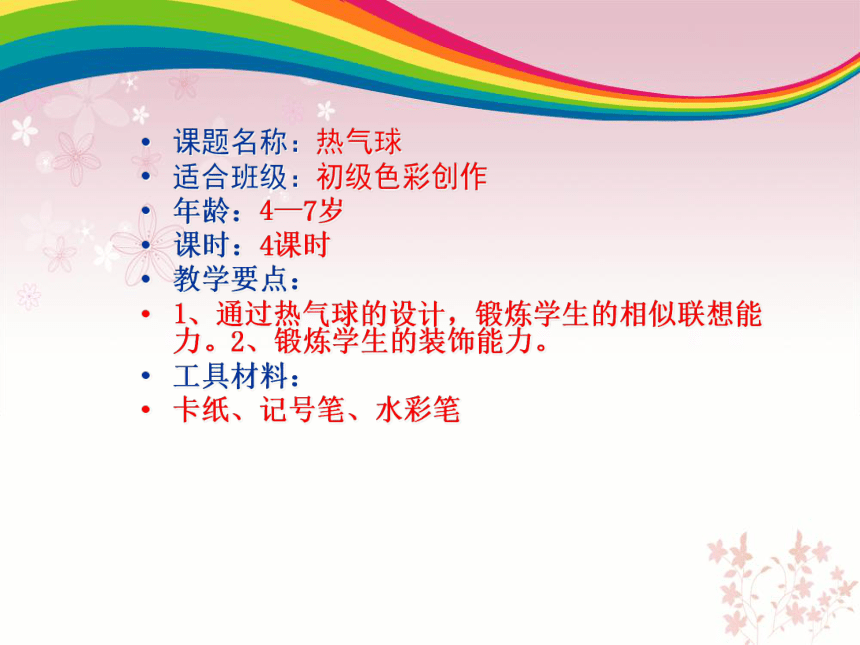 • 课题名称：热气球
• 适合班级：初级色彩创作
• 年龄：4—7岁
• 课时：4课时
• 教学要点：
• 1、通过热气球的设计，锻炼学生的相似联想能力。2、锻炼学生的装饰能力。
• 工具材料：
• 卡纸、记号笔、水彩笔